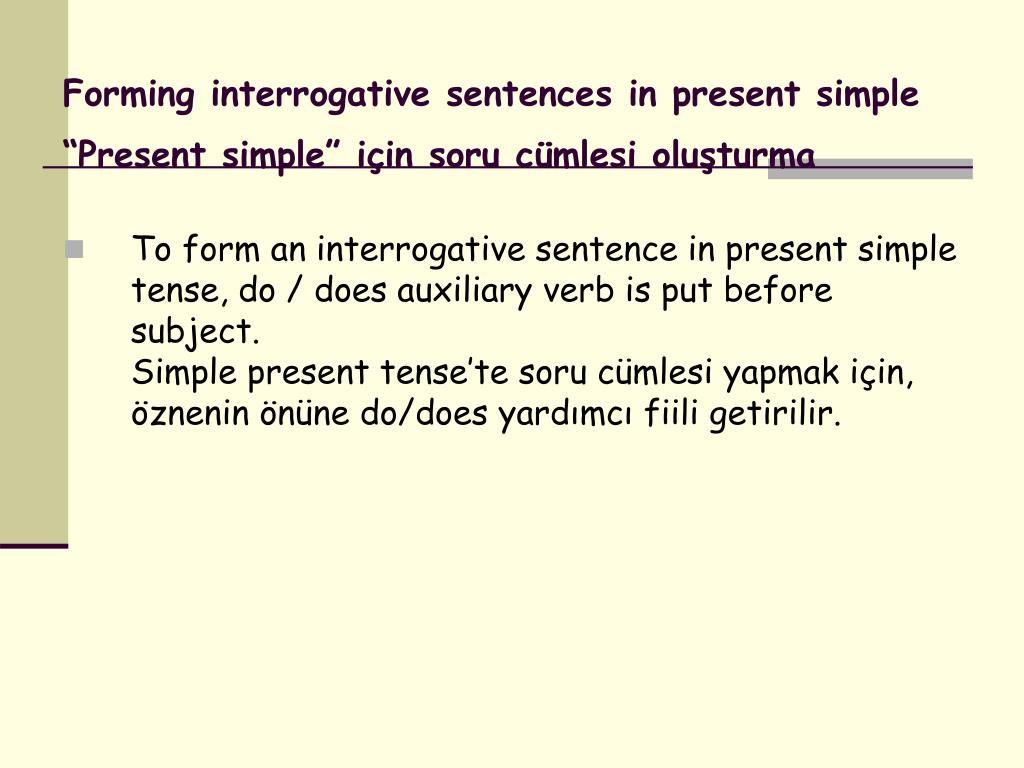 Forming interrogative sentences in present simple
“Present simple” için soru cümlesi oluşturma

To form an interrogative sentence in present simple tense, do / does auxiliary verb is put before subject.
Simple present tense’te soru cümlesi yapmak için, öznenin önüne do/does yardımcı fiili getirilir.